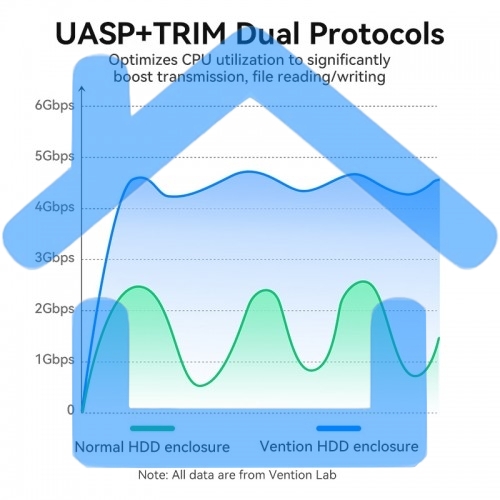 UASP+TRIM Dual Protocols

Optimizes CPU utilization to significantly boost transmission, file reading/writing

6Gbps
5Gbps
4Gbps
3Gbps
2Gbps
1Gbps
0

Normal HDD enclosure
Vention HDD enclosure

Note: All data are from Vention Lab